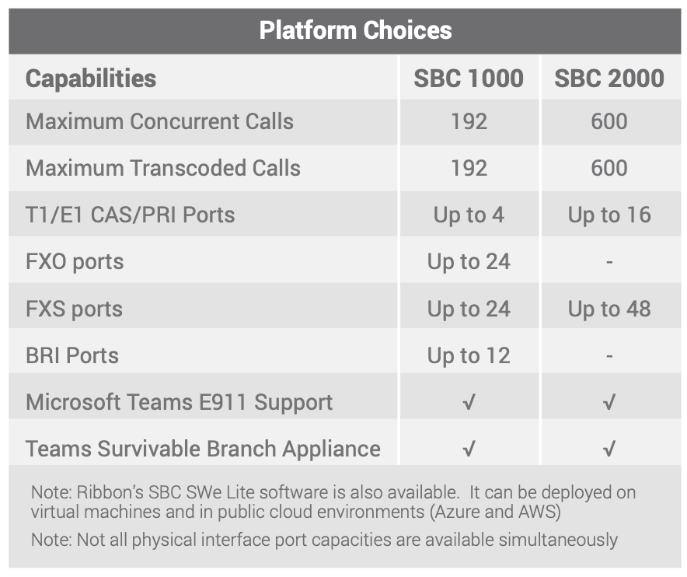 Platform Choices

| Capabilities | SBC 1000 | SBC 2000 |
|---|---|---|
| Maximum Concurrent Calls | 192 | 600 |
| Maximum Transcoded Calls | 192 | 600 |
| T1/E1 CAS/PRI Ports | Up to 4 | Up to 16 |
| FXO ports | Up to 24 | - |
| FXS ports | Up to 24 | Up to 48 |
| BRI Ports | Up to 12 | - |
| Microsoft Teams E911 Support | √ | √ |
| Teams Survivable Branch Appliance | √ | √ |

Note: Ribbon's SBC SWe Lite software is also available. It can be deployed on virtual machines and in public cloud environments (Azure and AWS)

Note: Not all physical interface port capacities are available simultaneously